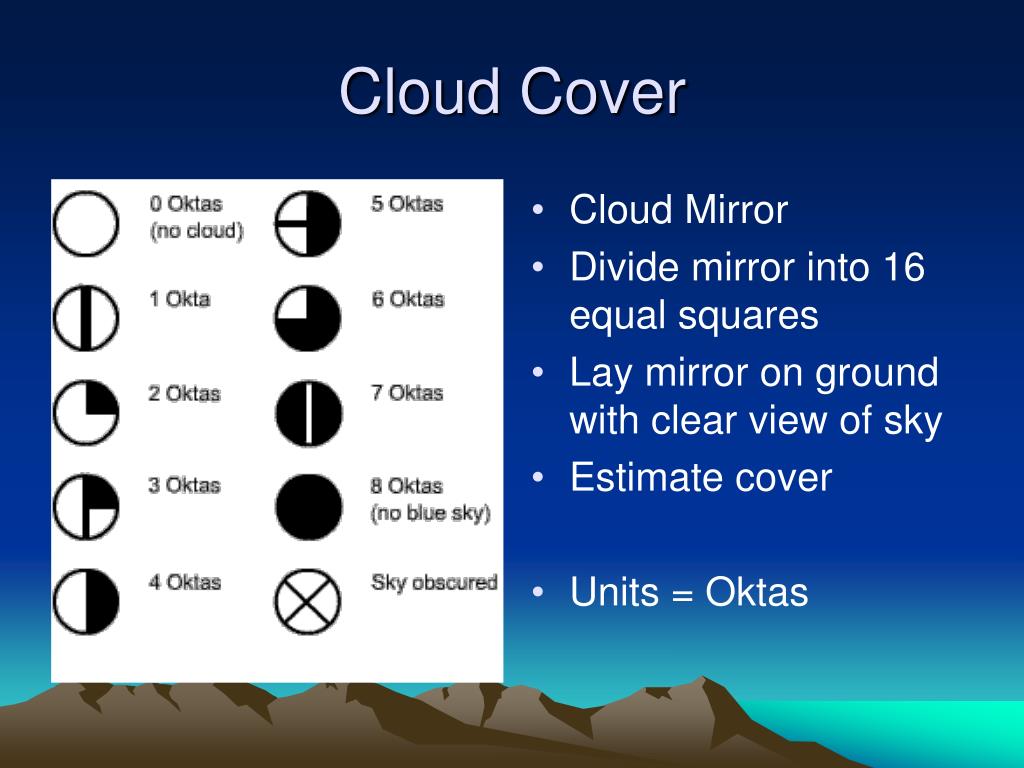 Cloud Cover

0 Oktas (no cloud)

1 Okta

2 Oktas

3 Oktas

4 Oktas

5 Oktas

6 Oktas

7 Oktas

8 Oktas (no blue sky)

Sky obscured

• Cloud Mirror
• Divide mirror into 16 equal squares
• Lay mirror on ground with clear view of sky
• Estimate cover

• Units = Oktas